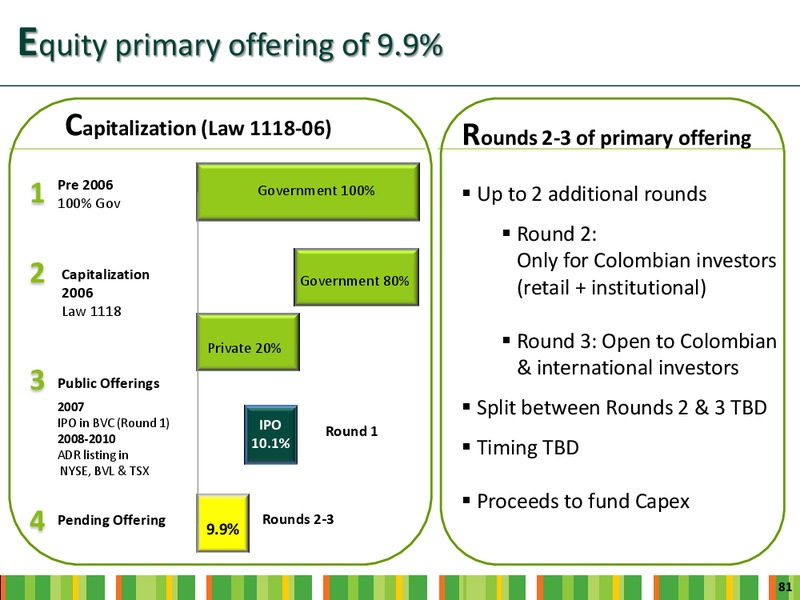 Equity primary offering of 9.9%

Capitalization (Law 1118-06)

1 Pre 2006
100% Gov

Government 100%

2 Capitalization 2006
Law 1118

Government 80%

Private 20%

3 Public Offerings
2007
IPO in BVC (Round 1)
2008-2010
ADR listing in NYSE, BVL & TSX

IPO 10.1%

Round 1

4 Pending Offering

9.9%

Rounds 2-3

Rounds 2-3 of primary offering

▪ Up to 2 additional rounds

▪ Round 2:
Only for Colombian investors (retail + institutional)

▪ Round 3: Open to Colombian & international investors

▪ Split between Rounds 2 & 3 TBD

▪ Timing TBD

▪ Proceeds to fund Capex

81